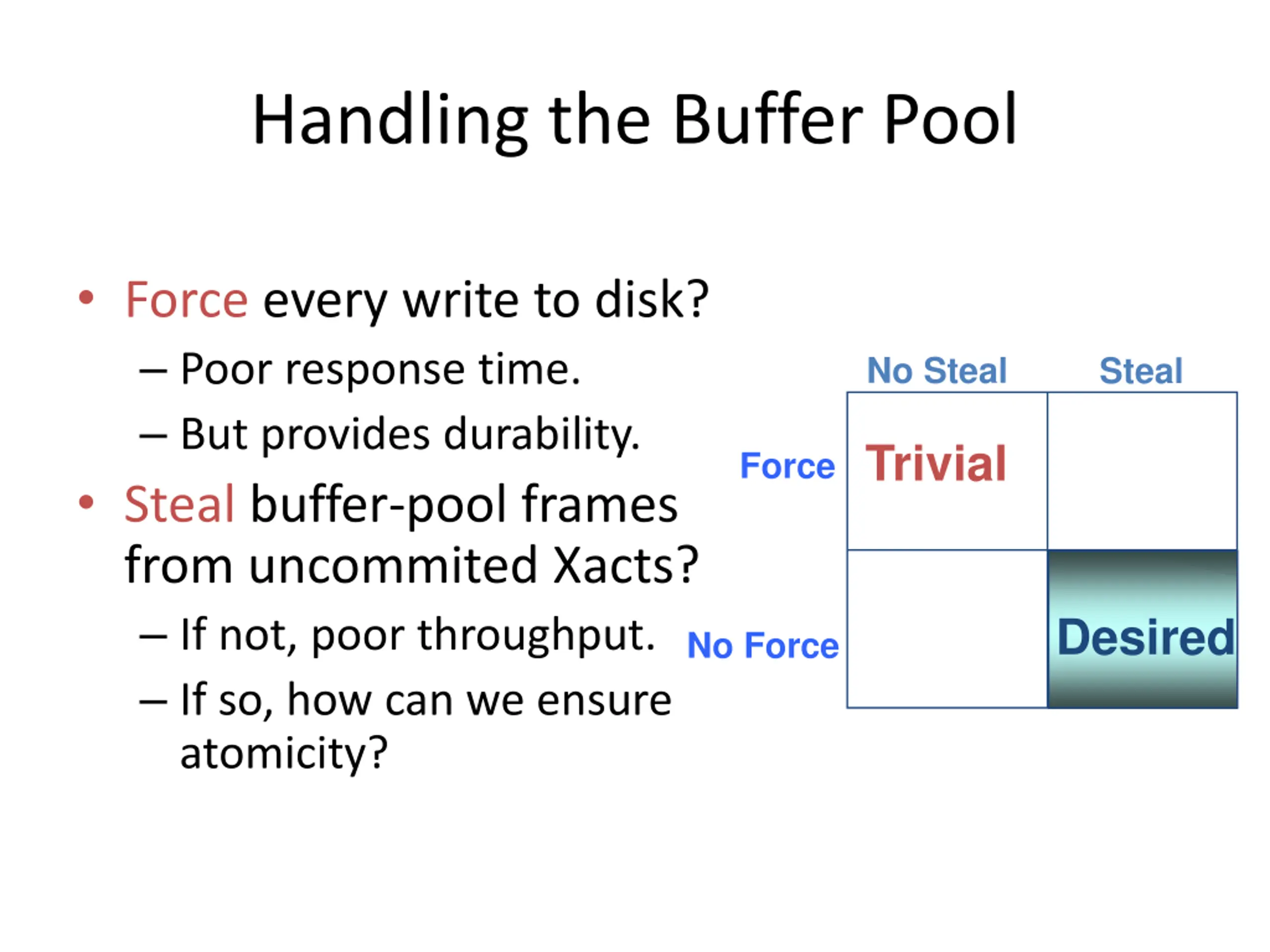 Handling the Buffer Pool

• Force every write to disk?
– Poor response time.
– But provides durability.
• Steal buffer-pool frames from uncommited Xacts?
– If not, poor throughput.
– If so, how can we ensure atomicity?

| | No Steal | Steal |
|---|---|---|
| Force | Trivial | |
| No Force | | Desired |